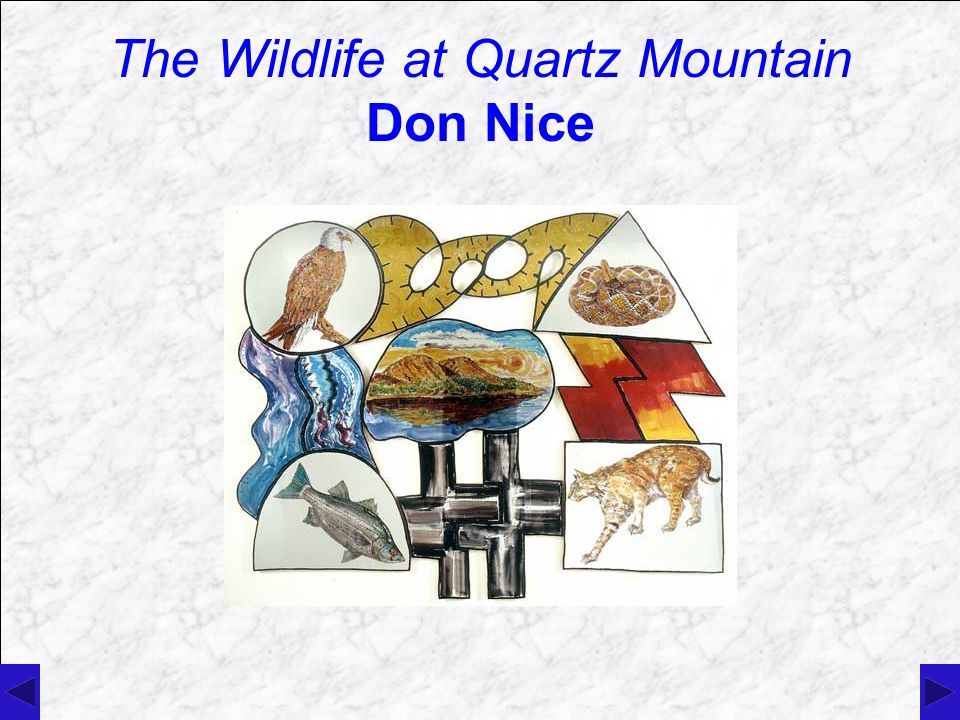 The Wildlife at Quartz Mountain
Don Nice